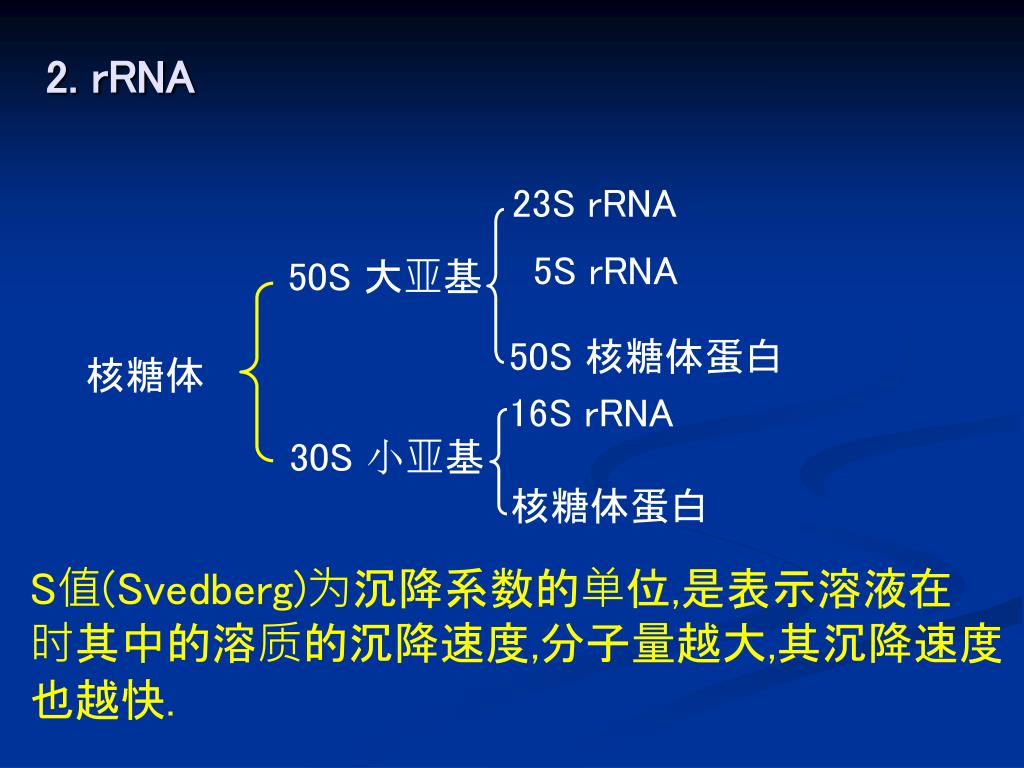 2. rRNA

核糖体

50S 大亚基

23S rRNA

5S rRNA

50S 核糖体蛋白

30S 小亚基

16S rRNA

核糖体蛋白

S值(Svedberg)为沉降系数的单位,是表示溶液在时其中的溶质的沉降速度,分子量越大,其沉降速度也越快.